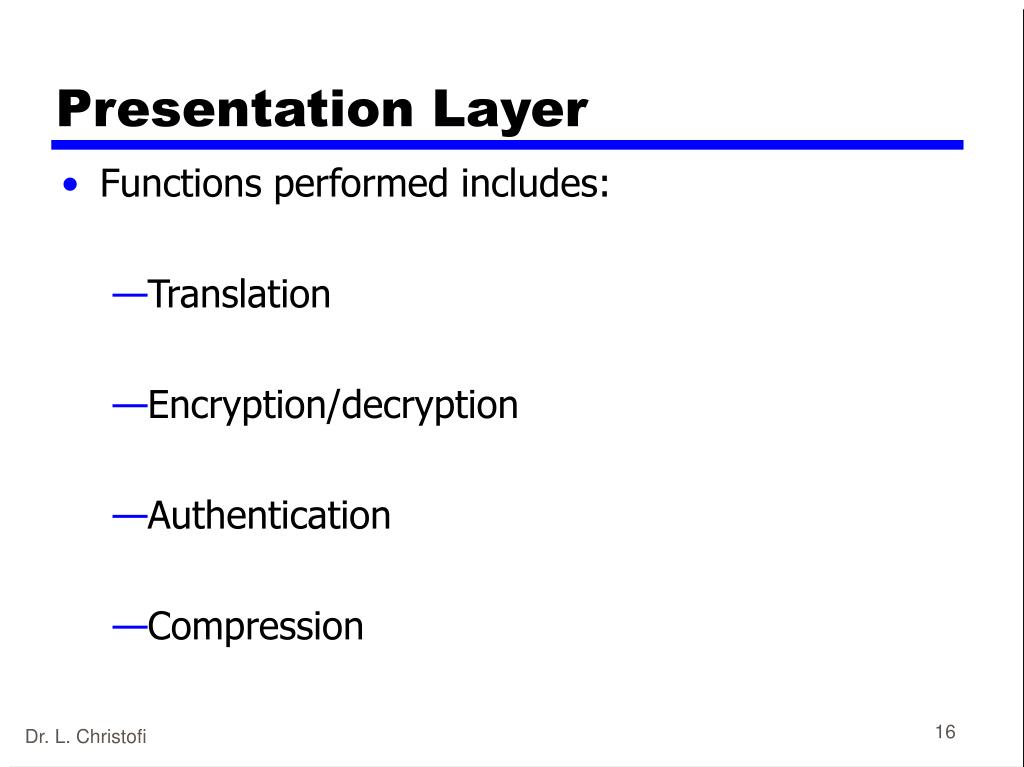 Presentation Layer

• Functions performed includes:

—Translation

—Encryption/decryption

—Authentication

—Compression

Dr. L. Christofi

16